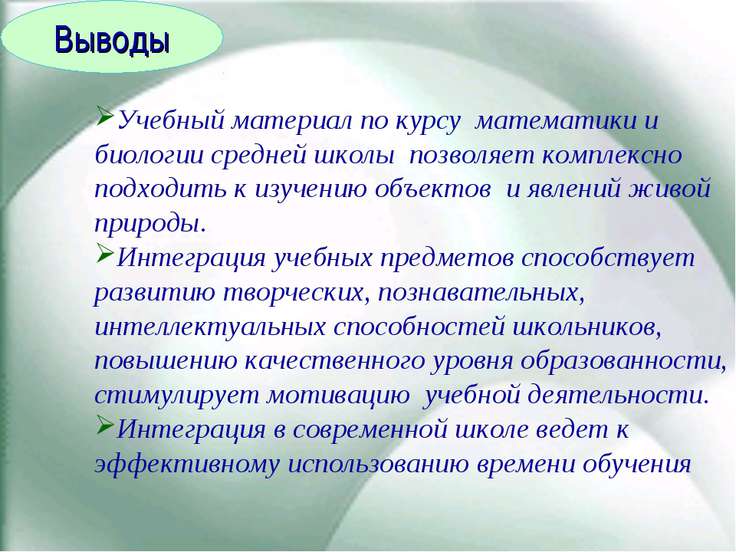 Выводы

➢Учебный материал по курсу математики и биологии средней школы позволяет комплексно подходить к изучению объектов и явлений живой природы.

➢Интеграция учебных предметов способствует развитию творческих, познавательных, интеллектуальных способностей школьников, повышению качественного уровня образованности, стимулирует мотивацию учебной деятельности.

➢Интеграция в современной школе ведет к эффективному использованию времени обучения